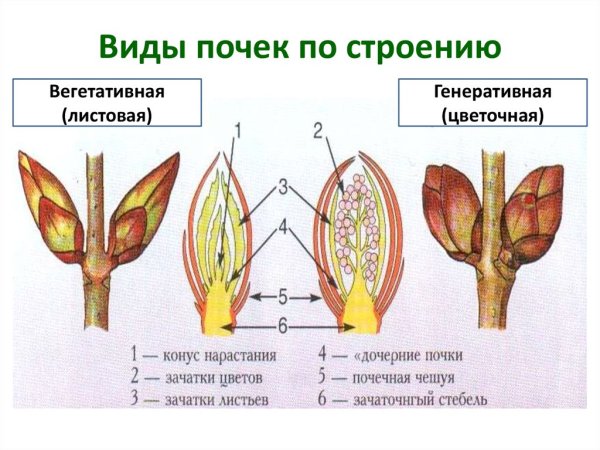 Виды почек по строению

Вегетативная (листовая)

Генеративная (цветочная)

1

2

3

4

5

6

1 — конус нарастания
2 — зачатки цветов
3 — зачатки листьев

4 — «дочерние почки
5 — почечная чешуя
6 — зачаточнгый стебель